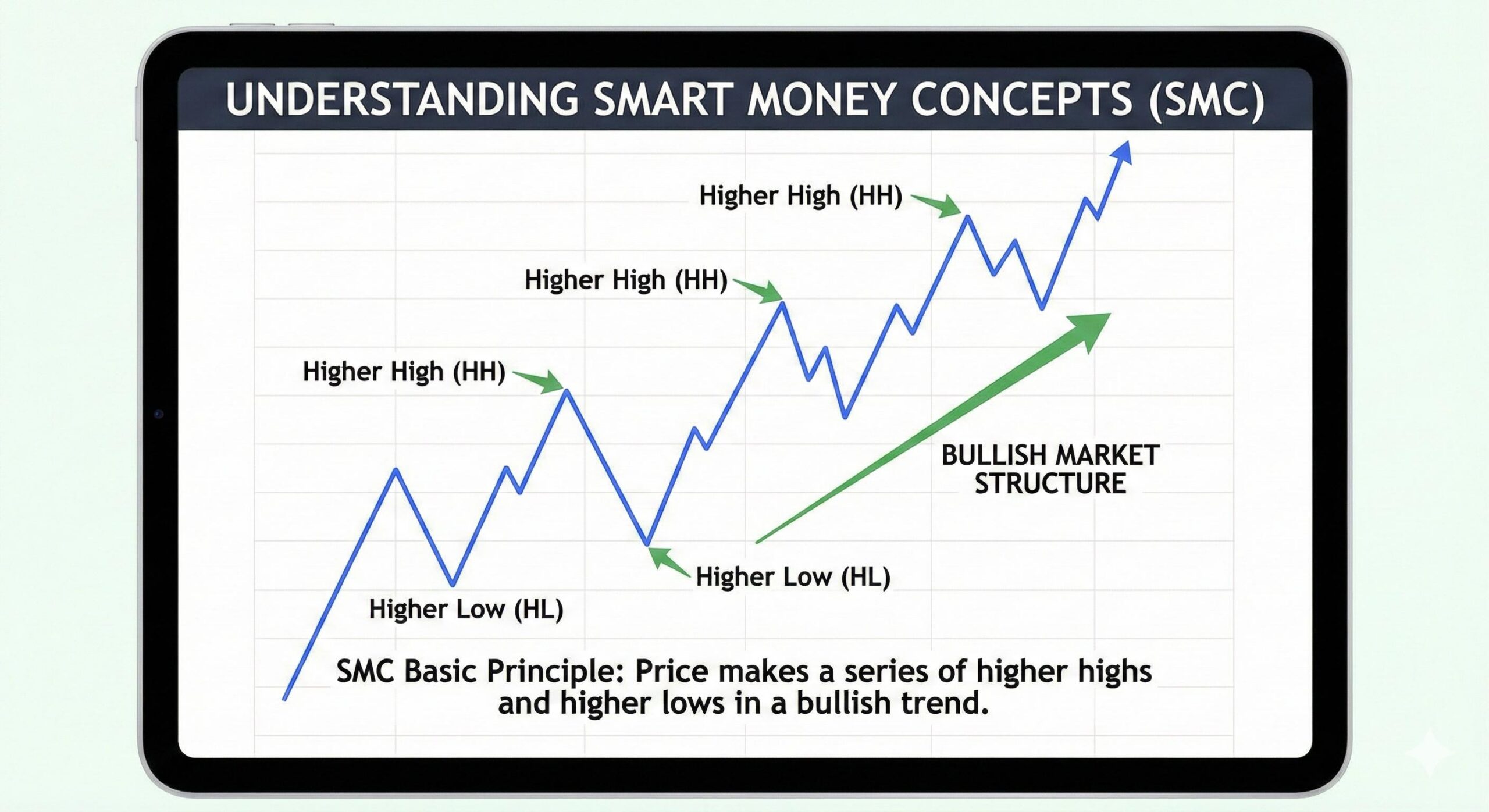 UNDERSTANDING SMART MONEY CONCEPTS (SMC)

Higher High (HH)

Higher High (HH)

Higher High (HH)

BULLISH MARKET STRUCTURE

Higher Low (HL)

Higher Low (HL)

SMC Basic Principle: Price makes a series of higher highs and higher lows in a bullish trend.